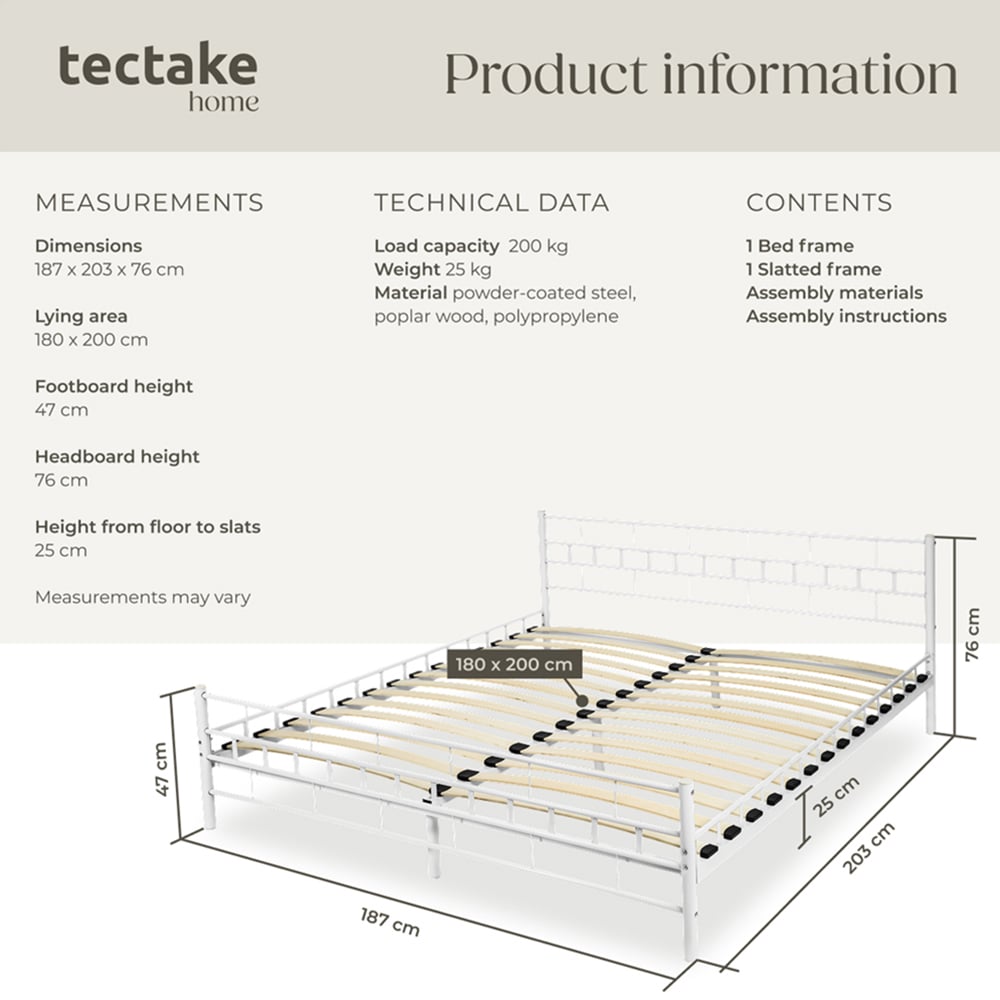 tectake
home

Product information

MEASUREMENTS

Dimensions
187 x 203 x 76 cm

Lying area
180 x 200 cm

Footboard height
47 cm

Headboard height
76 cm

Height from floor to slats
25 cm

Measurements may vary

TECHNICAL DATA

Load capacity 200 kg
Weight 25 kg
Material powder-coated steel, poplar wood, polypropylene

CONTENTS

1 Bed frame
1 Slatted frame
Assembly materials
Assembly instructions

180 x 200 cm
76 cm
47 cm
25 cm
203 cm
187 cm